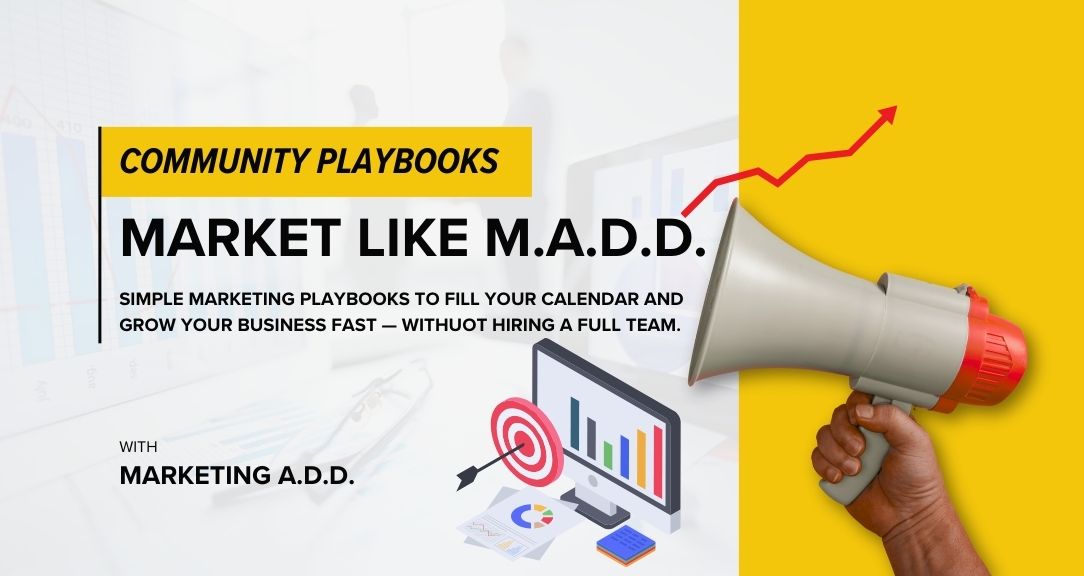 COMMUNITY PLAYBOOKS

MARKET LIKE M.A.D.D.

SIMPLE MARKETING PLAYBOOKS TO FILL YOUR CALENDAR AND GROW YOUR BUSINESS FAST — WITHUOT HIRING A FULL TEAM.

WITH

MARKETING A.D.D.